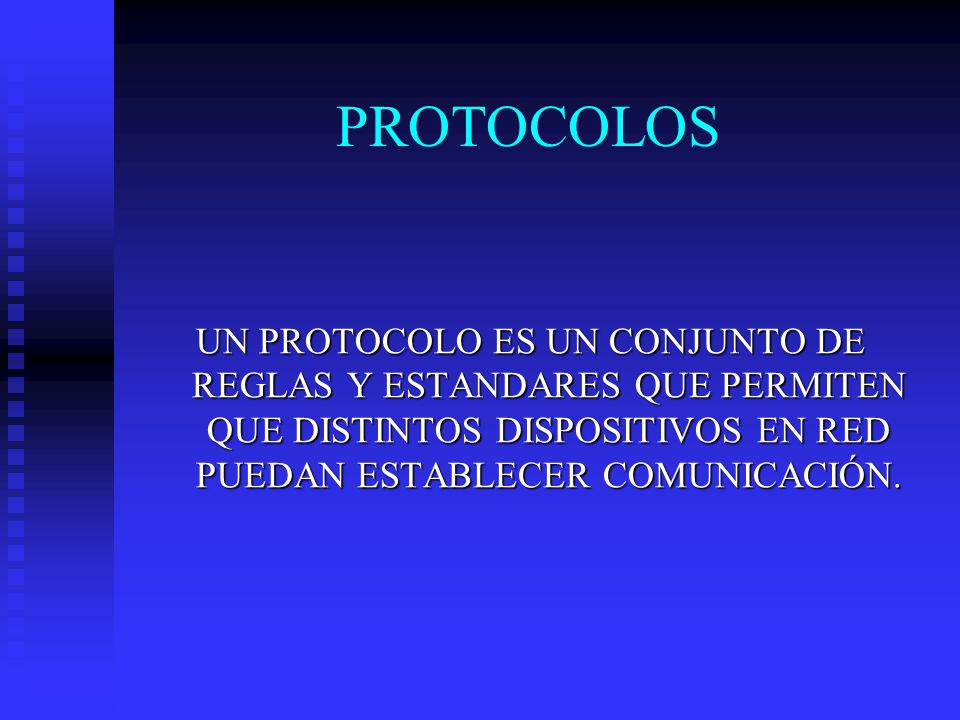 PROTOCOLOS

UN PROTOCOLO ES UN CONJUNTO DE REGLAS Y ESTANDARES QUE PERMITEN QUE DISTINTOS DISPOSITIVOS EN RED PUEDAN ESTABLECER COMUNICACIÓN.